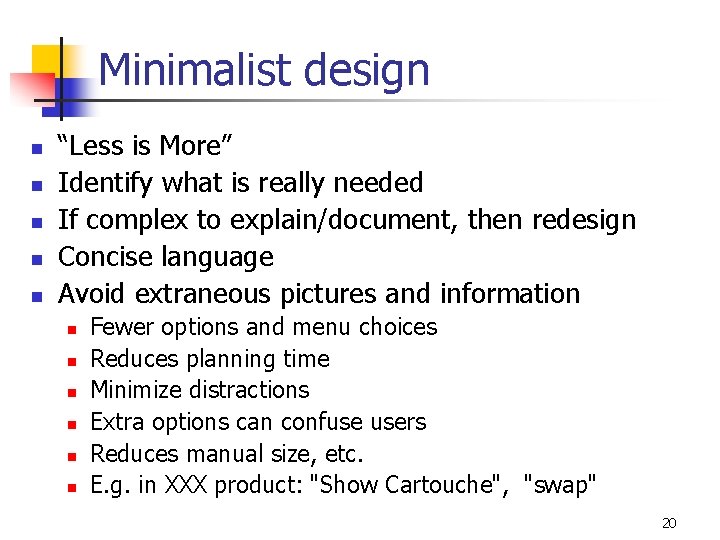 Minimalist design

- “Less is More”
- Identify what is really needed
- If complex to explain/document, then redesign
- Concise language
- Avoid extraneous pictures and information
  - Fewer options and menu choices
  - Reduces planning time
  - Minimize distractions
  - Extra options can confuse users
  - Reduces manual size, etc.
  - E.g. in XXX product: "Show Cartouche", "swap"

20